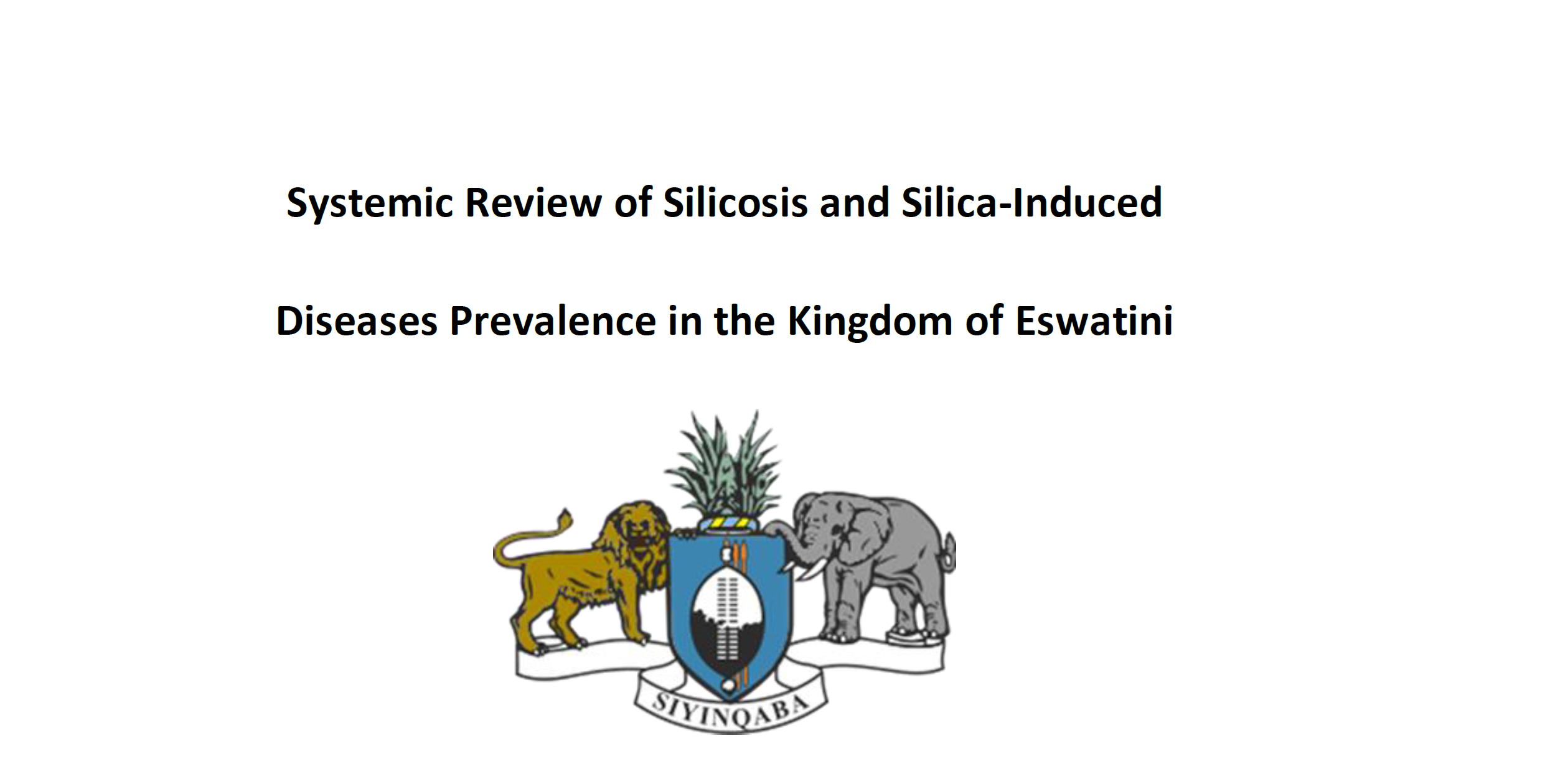 Systemic Review of Silicosis and Silica-Induced

Diseases Prevalence in the Kingdom of Eswatini

SIYINQABA